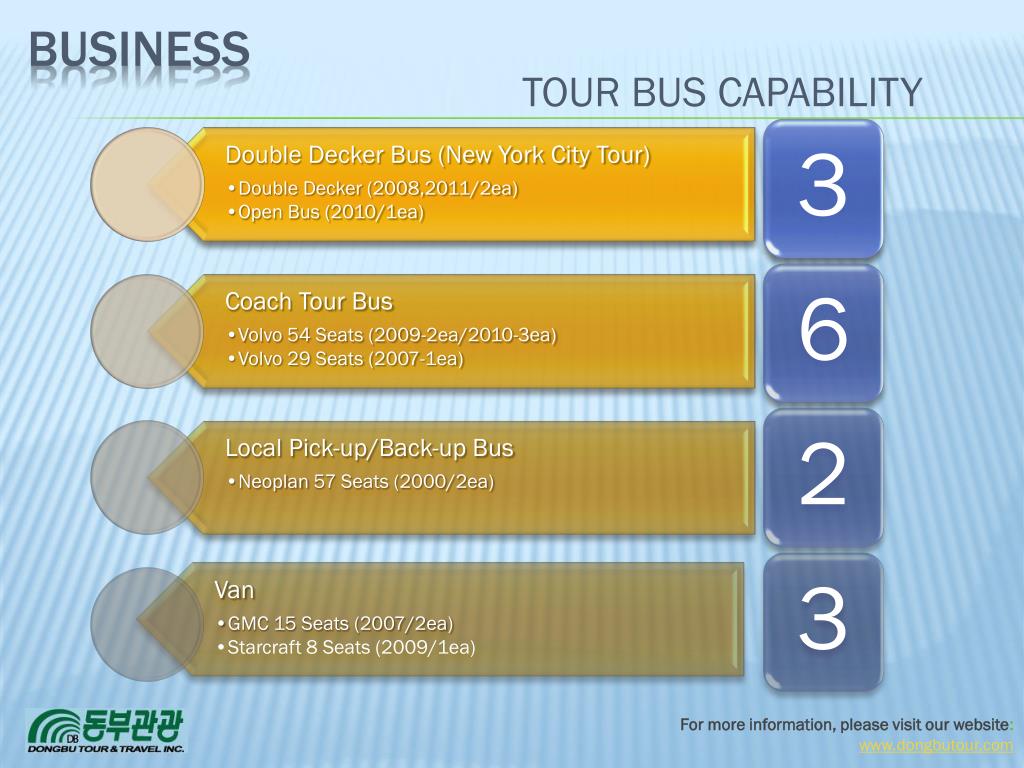 BUSINESS

TOUR BUS CAPABILITY

Double Decker Bus (New York City Tour)
•Double Decker (2008,2011/2ea)
•Open Bus (2010/1ea)

3

Coach Tour Bus
•Volvo 54 Seats (2009-2ea/2010-3ea)
•Volvo 29 Seats (2007-1ea)

6

Local Pick-up/Back-up Bus
•Neoplan 57 Seats (2000/2ea)

2

Van
•GMC 15 Seats (2007/2ea)
•Starcraft 8 Seats (2009/1ea)

3

DB 동부관광
DONGBU TOUR & TRAVEL INC.

For more information, please visit our website:
www.dongbutour.com